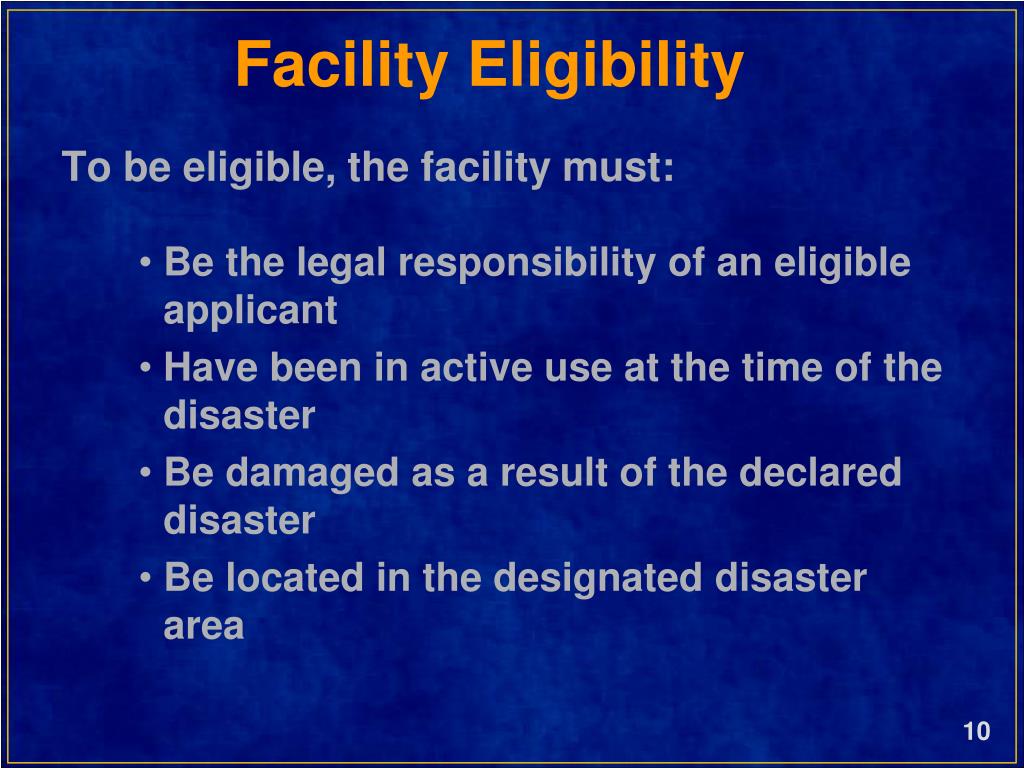 Facility Eligibility

To be eligible, the facility must:

• Be the legal responsibility of an eligible applicant
• Have been in active use at the time of the disaster
• Be damaged as a result of the declared disaster
• Be located in the designated disaster area

10